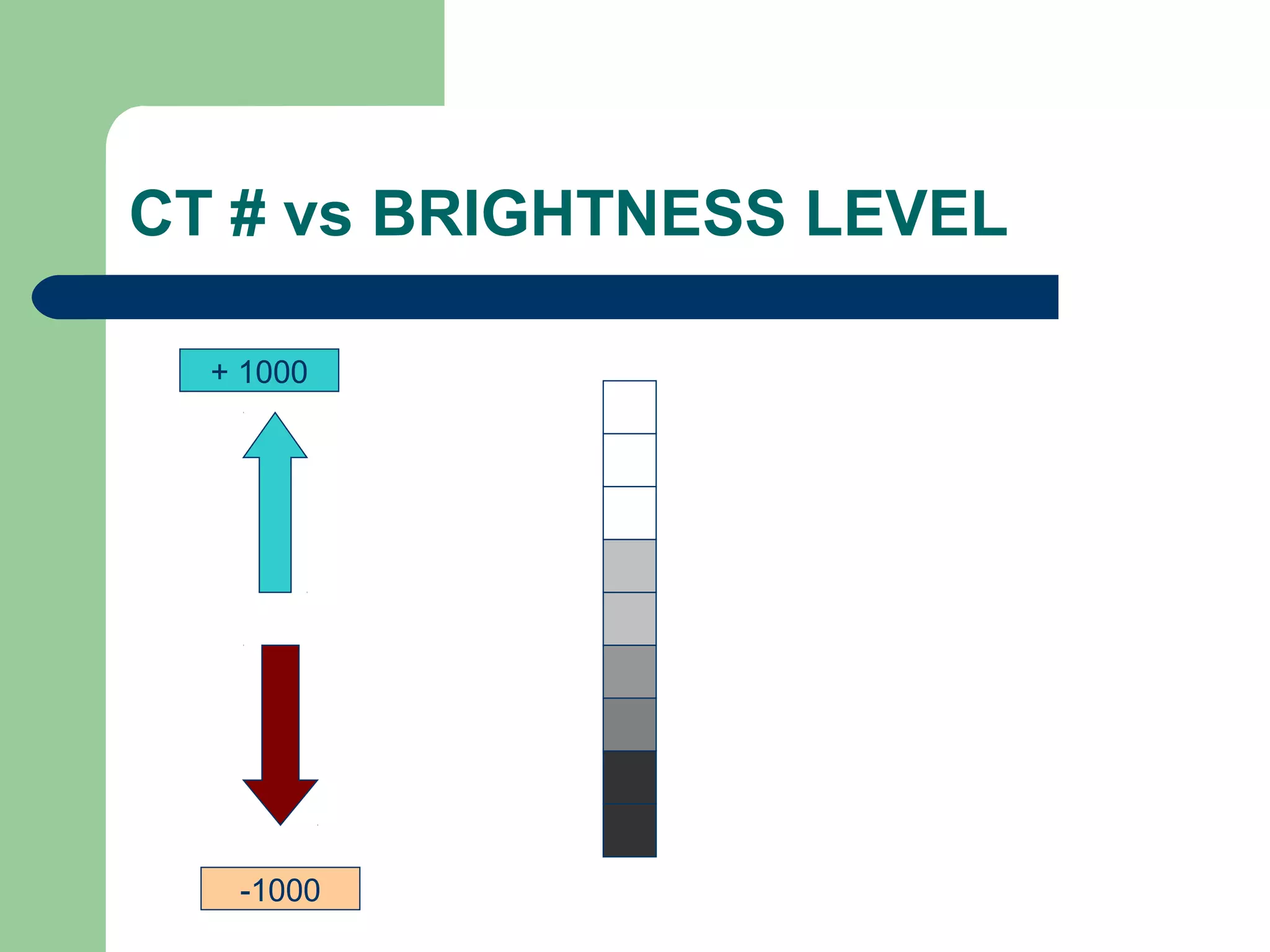 CT # vs BRIGHTNESS LEVEL

+ 1000

-1000